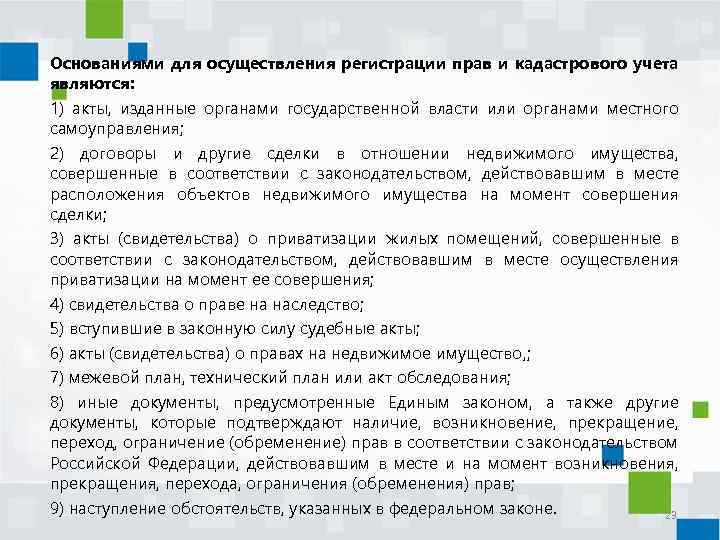 Основаниями для осуществления регистрации прав и кадастрового учета являются:

1) акты, изданные органами государственной власти или органами местного самоуправления;

2) договоры и другие сделки в отношении недвижимого имущества, совершенные в соответствии с законодательством, действовавшим в месте расположения объектов недвижимого имущества на момент совершения сделки;

3) акты (свидетельства) о приватизации жилых помещений, совершенные в соответствии с законодательством, действовавшим в месте осуществления приватизации на момент ее совершения;

4) свидетельства о праве на наследство;

5) вступившие в законную силу судебные акты;

6) акты (свидетельства) о правах на недвижимое имущество,;

7) межевой план, технический план или акт обследования;

8) иные документы, предусмотренные Единым законом, а также другие документы, которые подтверждают наличие, возникновение, прекращение, переход, ограничение (обременение) прав в соответствии с законодательством Российской Федерации, действовавшим в месте и на момент возникновения, прекращения, перехода, ограничения (обременения) прав;

9) наступление обстоятельств, указанных в федеральном законе.

23